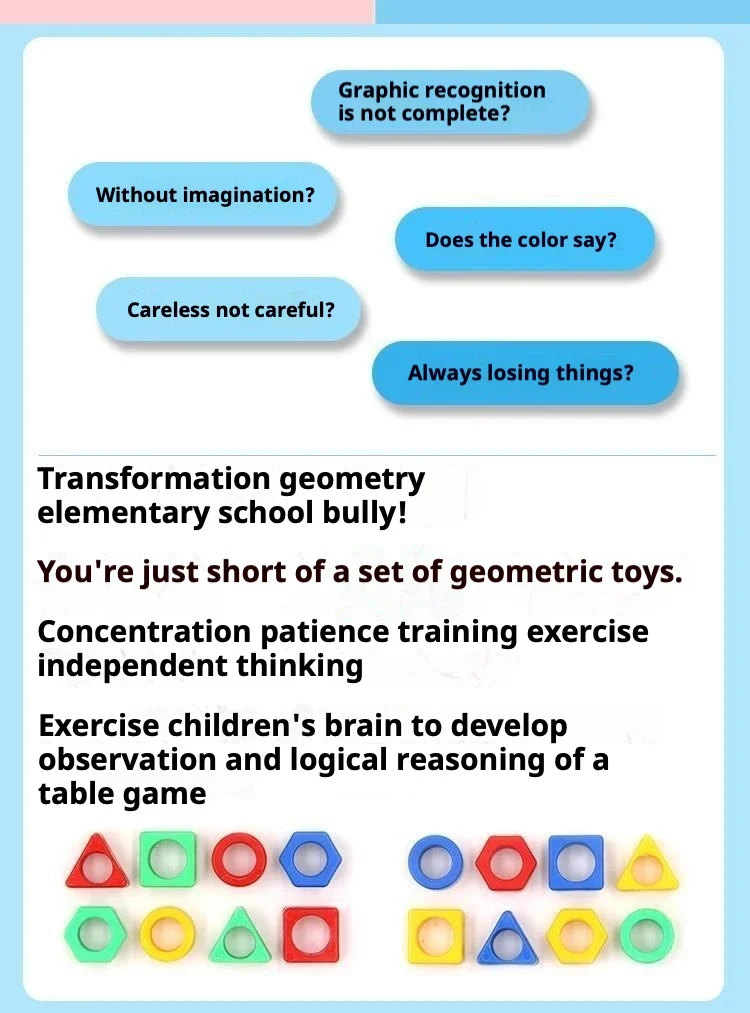 Graphic recognition is not complete?

Without imagination?

Does the color say?

Careless not careful?

Always losing things?

Transformation geometry elementary school bully!

You're just short of a set of geometric toys.

Concentration patience training exercise independent thinking

Exercise children's brain to develop observation and logical reasoning of a table game